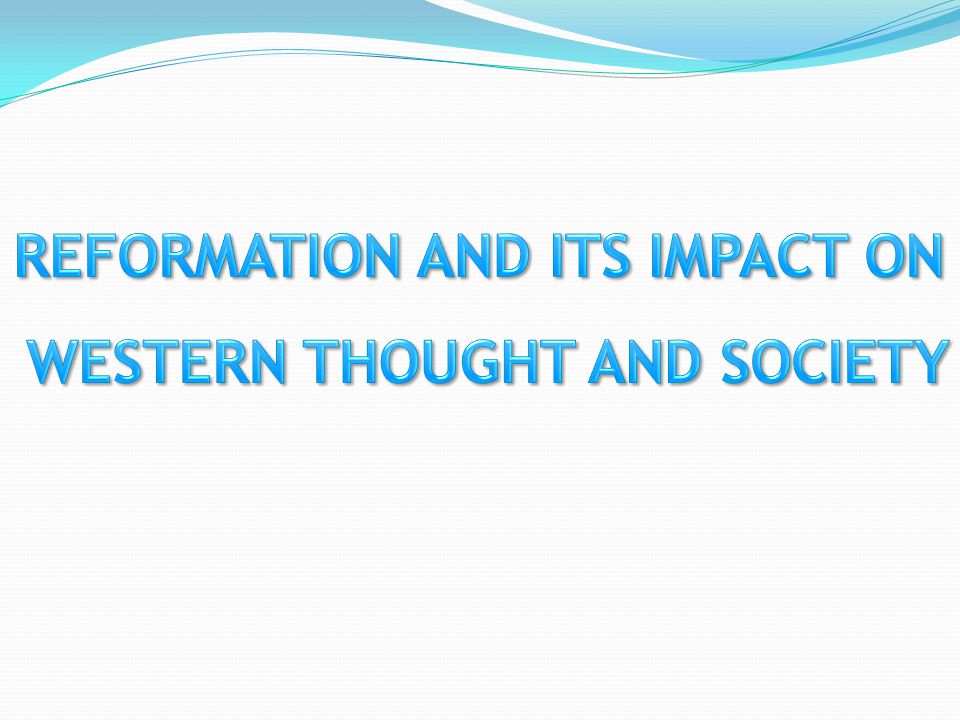 REFORMATION AND ITS IMPACT ON WESTERN THOUGHT AND SOCIETY